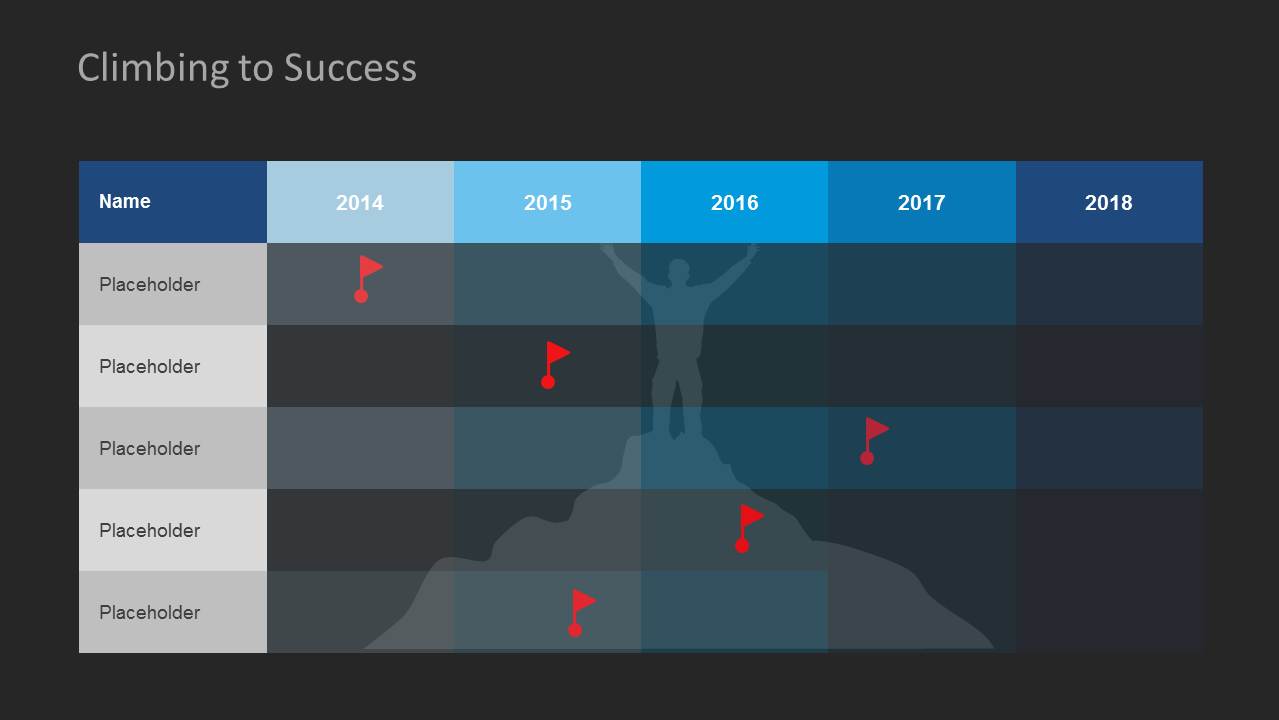 Climbing to Success

| Name | 2014 | 2015 | 2016 | 2017 | 2018 |
|---|---|---|---|---|---|
| Placeholder | | | | | |
| Placeholder | | | | | |
| Placeholder | | | | | |
| Placeholder | | | | | |
| Placeholder | | | | | |